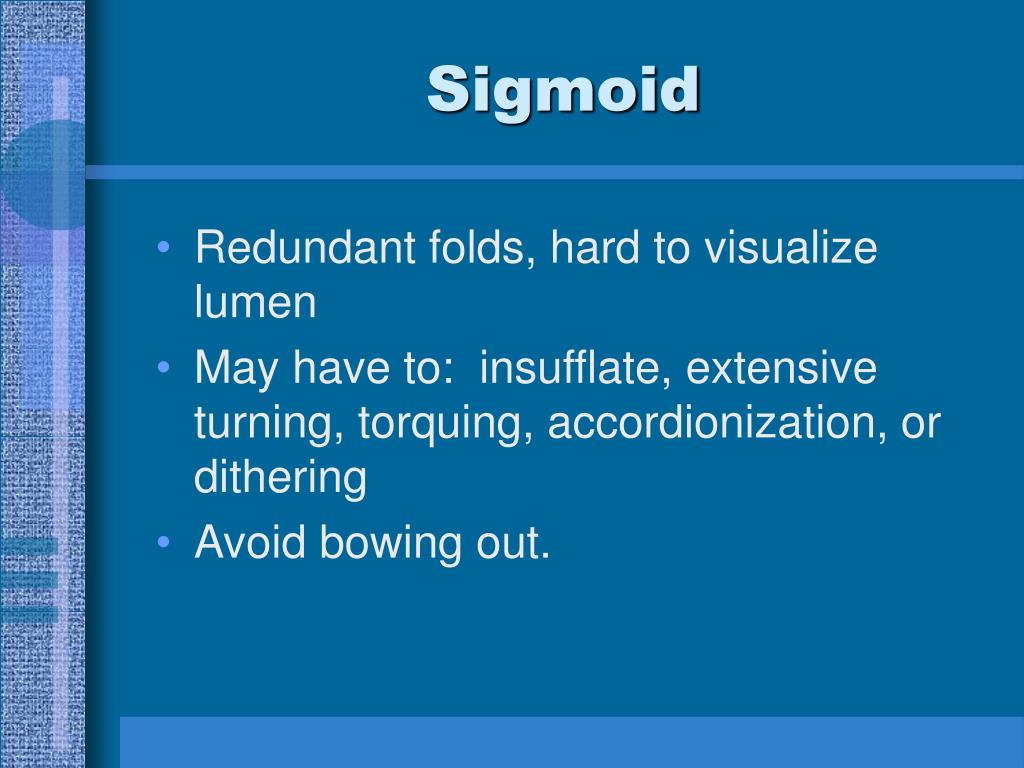 Sigmoid

• Redundant folds, hard to visualize lumen
• May have to:  insufflate, extensive turning, torquing, accordionization, or dithering
• Avoid bowing out.